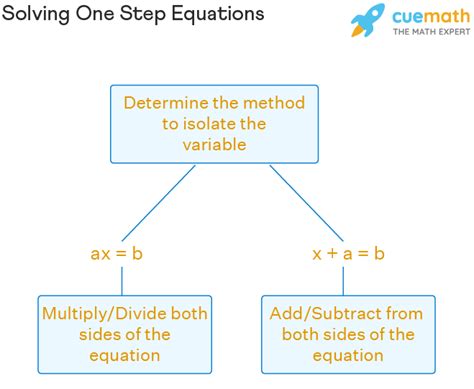 Solving One Step Equations

cuemath
THE MATH EXPERT

Determine the method to isolate the variable

$ax = b$

$x + a = b$

Multiply/Divide both sides of the equation

Add/Subtract from both sides of the equation